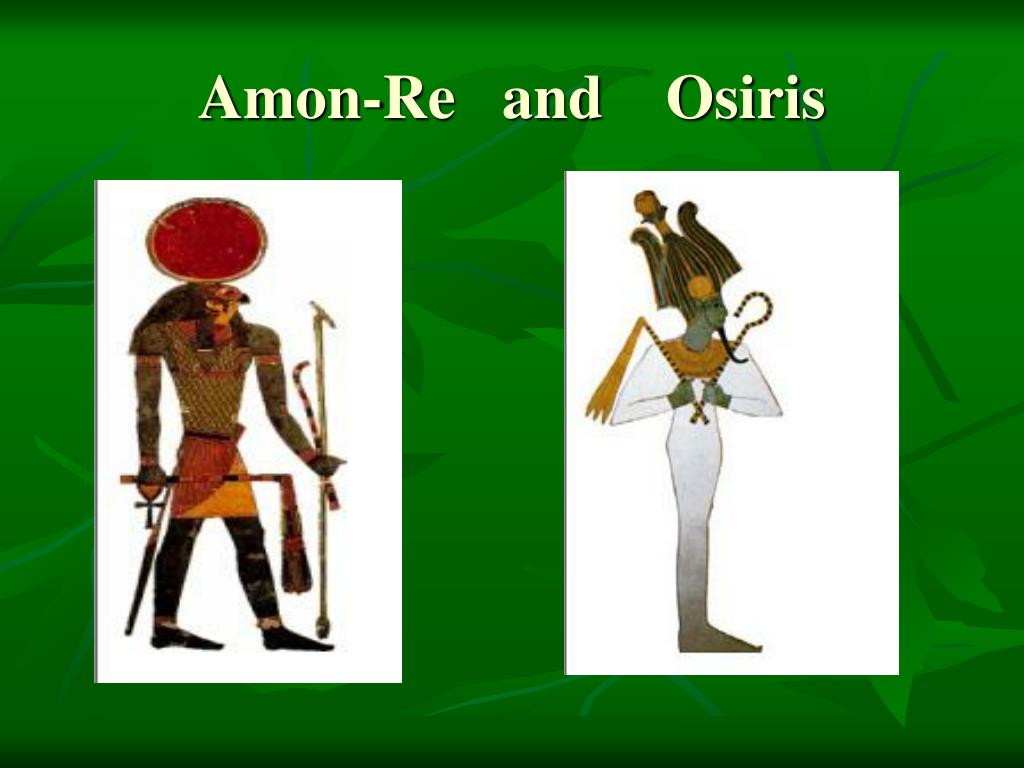 Amon-Re and Osiris